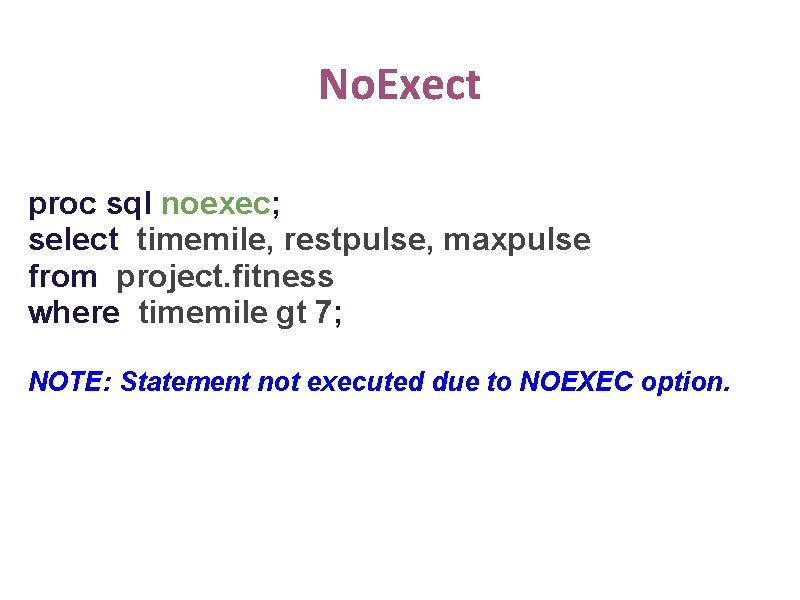 NoExect

proc sql noexec;
select timemile, restpulse, maxpulse
from project.fitness
where timemile gt 7;

NOTE: Statement not executed due to NOEXEC option.